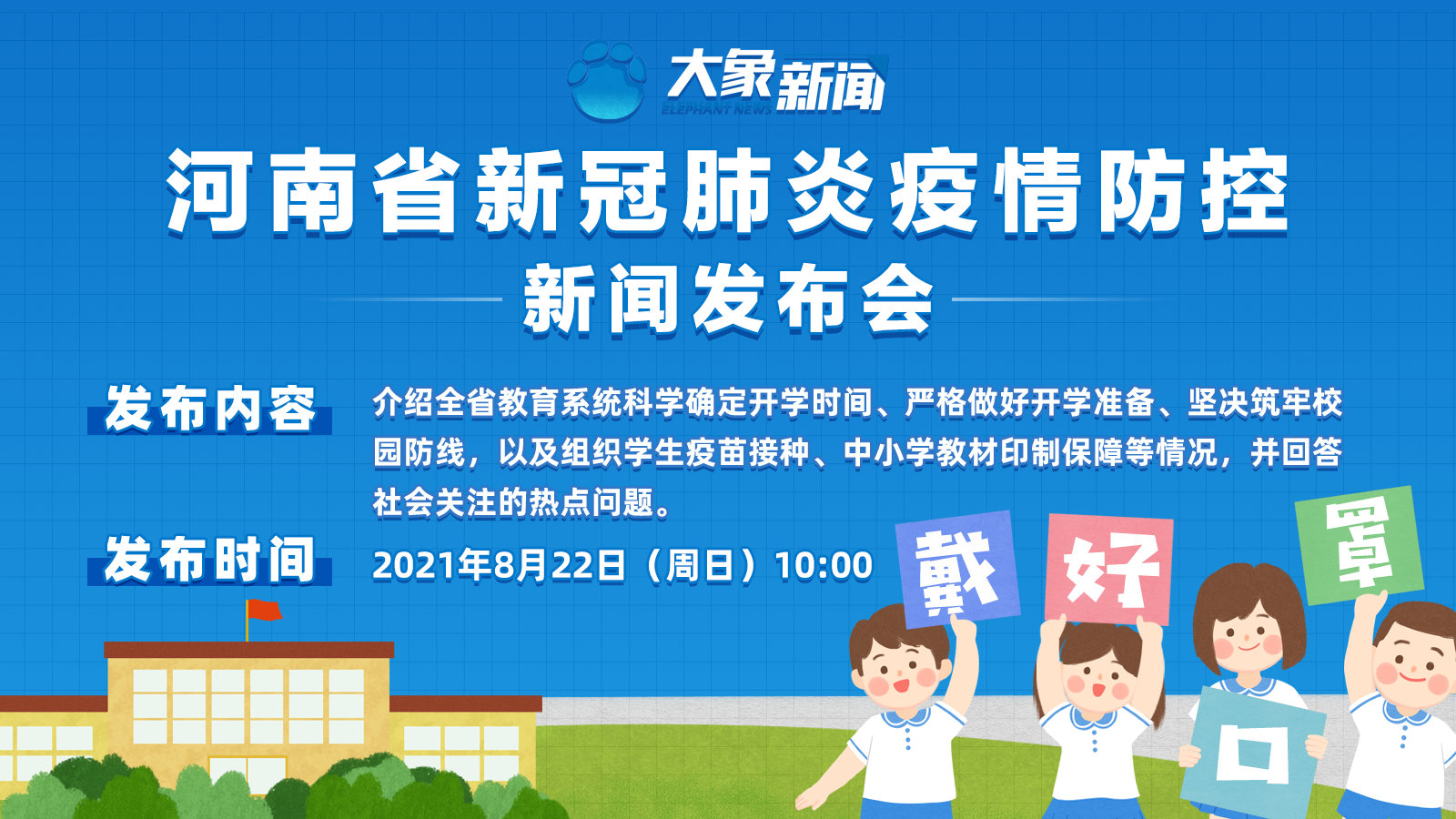 大象新闻
ELEPHANT NEWS

河南省新冠肺炎疫情防控
新闻发布会

发布内容
介绍全省教育系统科学确定开学时间、严格做好开学准备、坚决筑牢校园防线，以及组织学生疫苗接种、中小学教材印制保障等情况，并回答社会关注的热点问题。

发布时间
2021年8月22日（周日）10:00

戴 好 口 罩